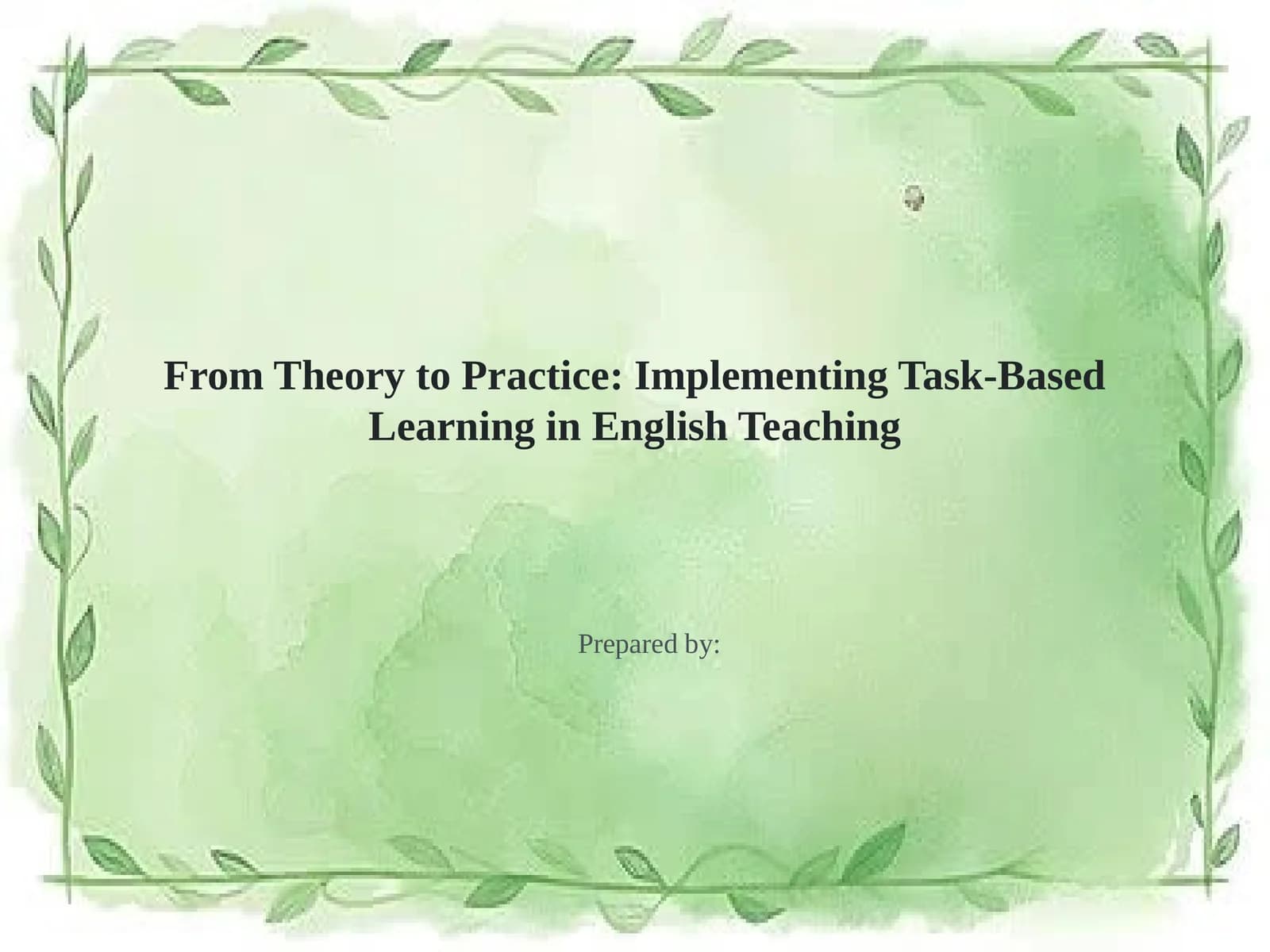 From Theory to Practice: Implementing Task-Based Learning in English Teaching

Prepared by: